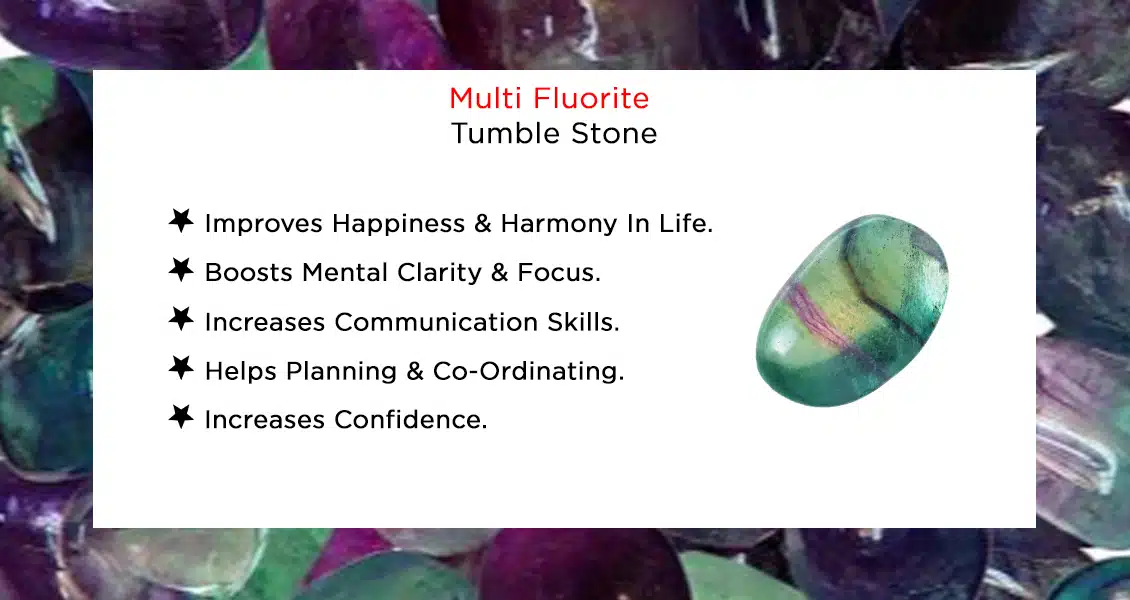 Multi Fluorite
Tumble Stone

★ Improves Happiness & Harmony In Life.
★ Boosts Mental Clarity & Focus.
★ Increases Communication Skills.
★ Helps Planning & Co-Ordinating.
★ Increases Confidence.